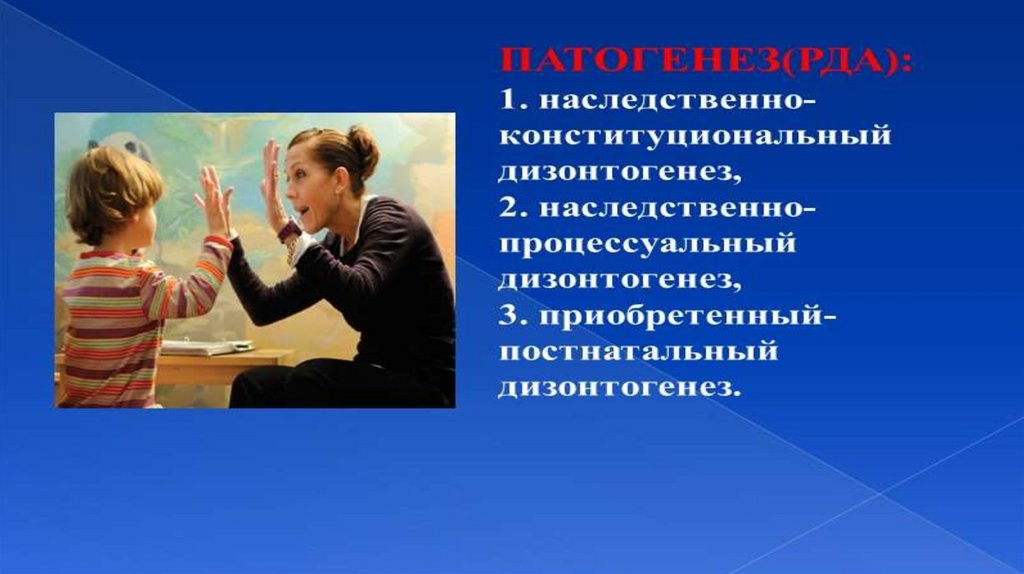 ПАТОГЕНЕЗ(РДА):
1. наследственно-конституциональный дизонтогенез,
2. наследственно-процессуальный дизонтогенез,
3. приобретенный-постнатальный дизонтогенез.